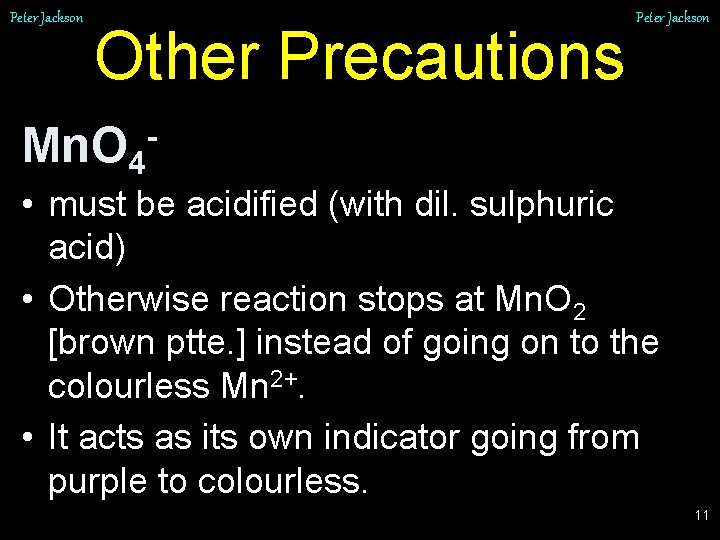 Peter Jackson

Peter Jackson

Other Precautions

$MnO_4^-$

• must be acidified (with dil. sulphuric acid)

• Otherwise reaction stops at $MnO_2$ [brown ptte.] instead of going on to the colourless $Mn^{2+}$.

• It acts as its own indicator going from purple to colourless.

11